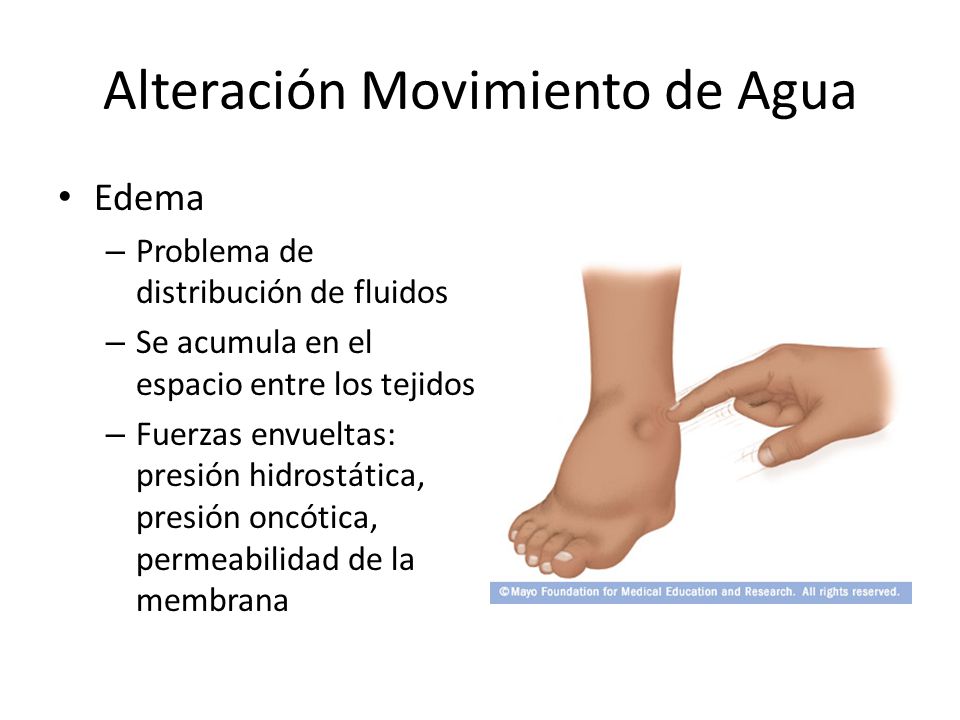 Alteración Movimiento de Agua

• Edema
– Problema de distribución de fluidos
– Se acumula en el espacio entre los tejidos
– Fuerzas envueltas: presión hidrostática, presión oncótica, permeabilidad de la membrana

©Mayo Foundation for Medical Education and Research. All rights reserved.